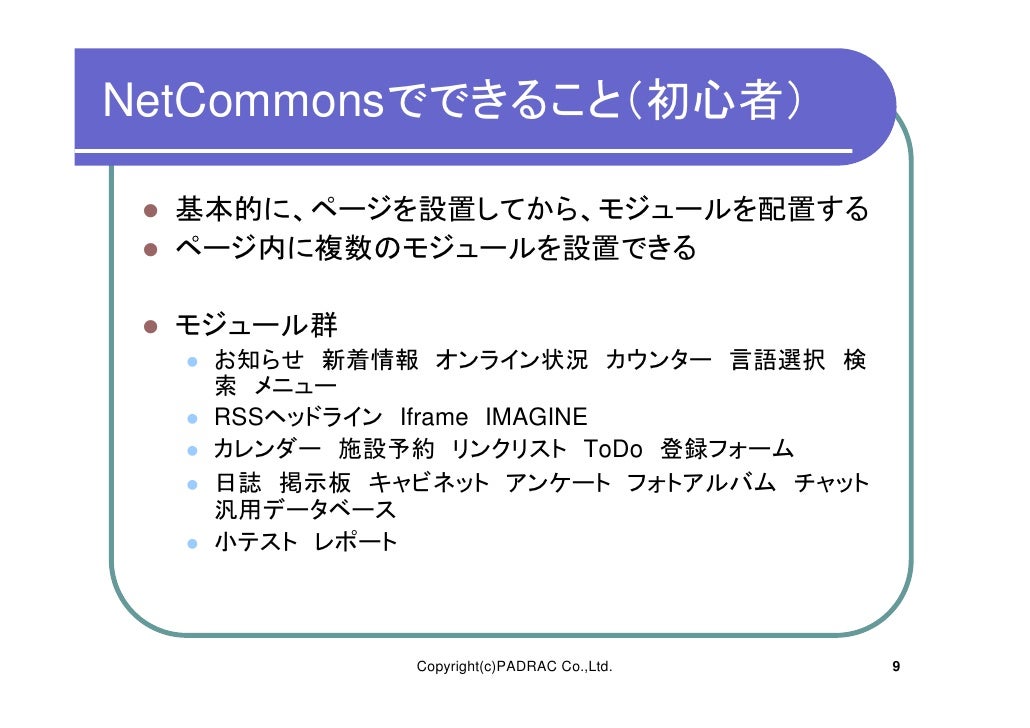 NetCommonsでできること(初心者)

基本的に、ページを設置してから、モジュールを配置する
ページ内に複数のモジュールを設置できる

モジュール群
お知らせ 新着情報 オンライン状況 カウンター 言語選択 検索 メニュー
RSSヘッドライン Iframe IMAGINE
カレンダー 施設予約 リンクリスト ToDo 登録フォーム
日誌 掲示板 キャビネット アンケート フォトアルバム チャット 汎用データベース
小テスト レポート

Copyright(c)PADRAC Co.,Ltd.

9